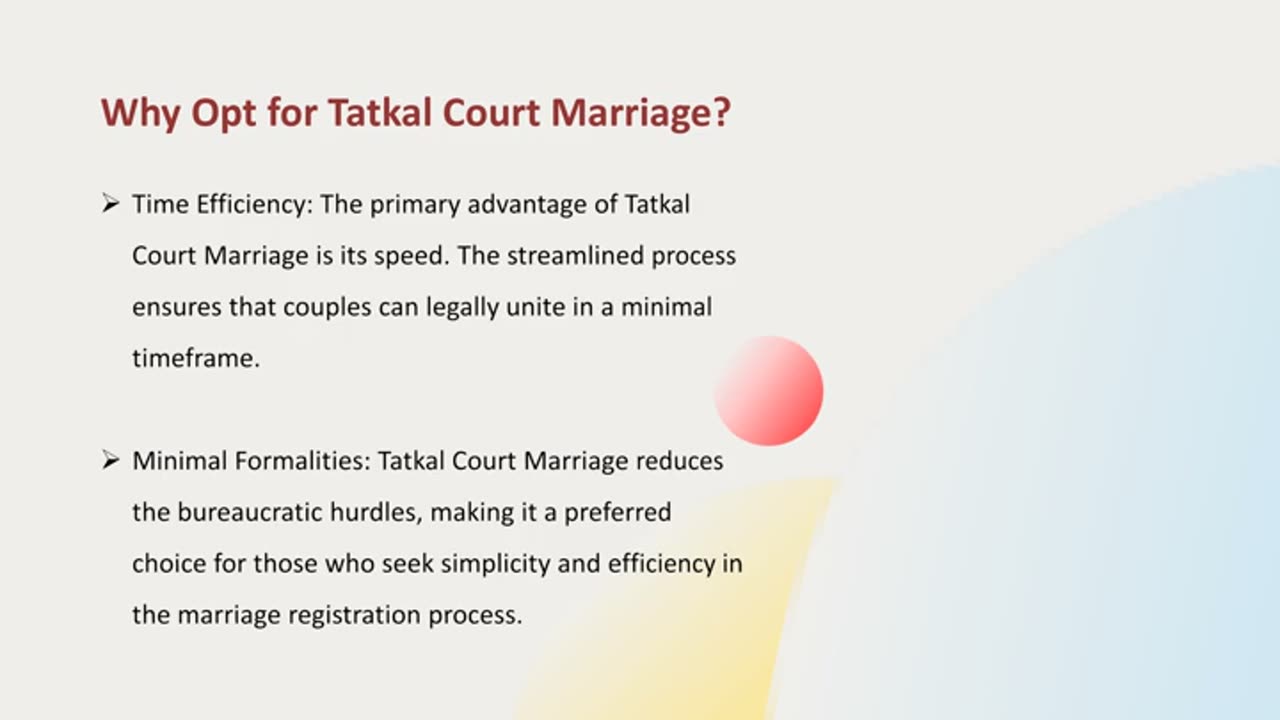 Why Opt for Tatkal Court Marriage?

➢ Time Efficiency: The primary advantage of Tatkal Court Marriage is its speed. The streamlined process ensures that couples can legally unite in a minimal timeframe.

➢ Minimal Formalities: Tatkal Court Marriage reduces the bureaucratic hurdles, making it a preferred choice for those who seek simplicity and efficiency in the marriage registration process.